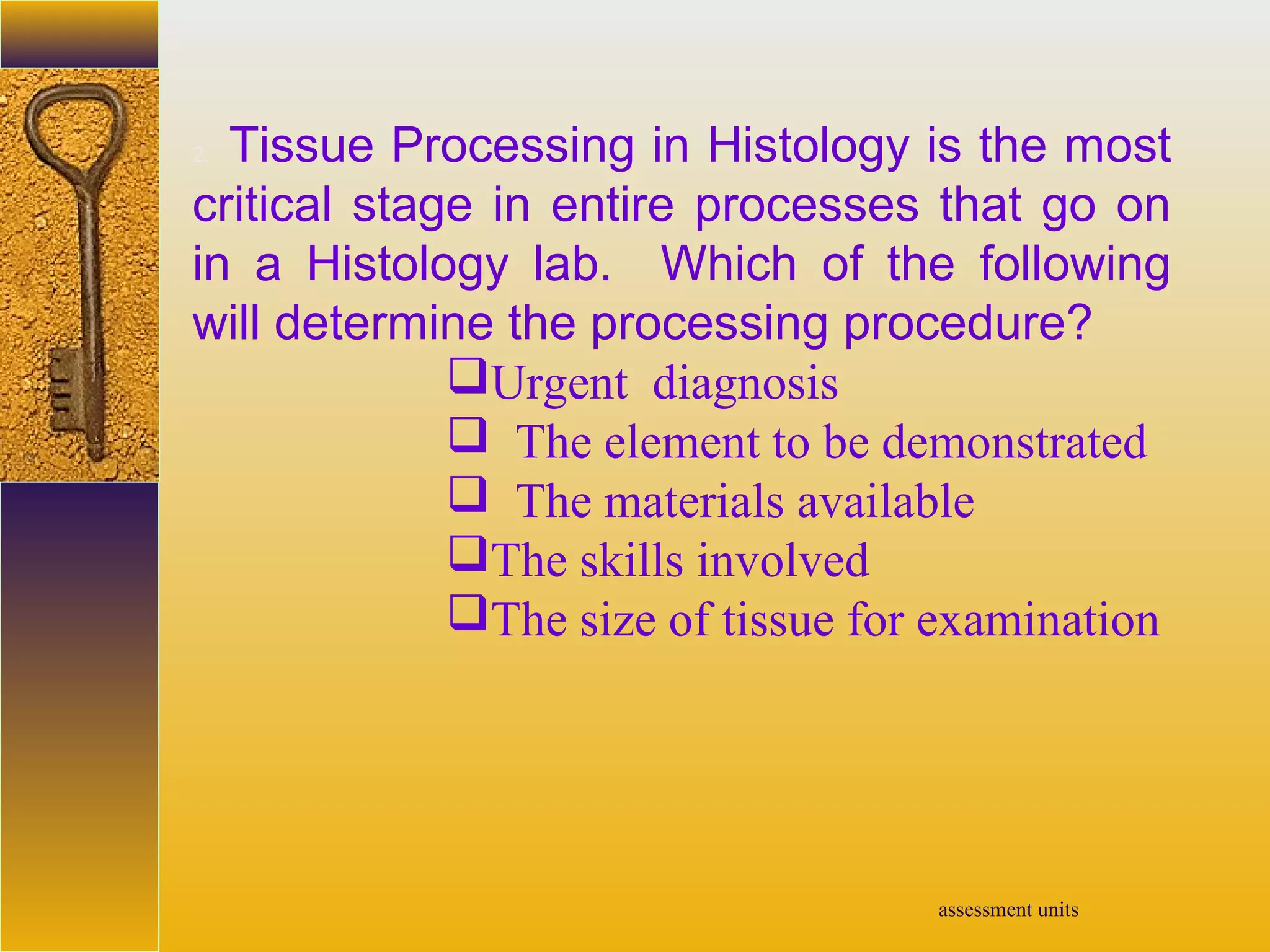 2. Tissue Processing in Histology is the most critical stage in entire processes that go on in a Histology lab. Which of the following will determine the processing procedure?

❑Urgent diagnosis
❑ The element to be demonstrated
❑ The materials available
❑The skills involved
❑The size of tissue for examination

assessment units